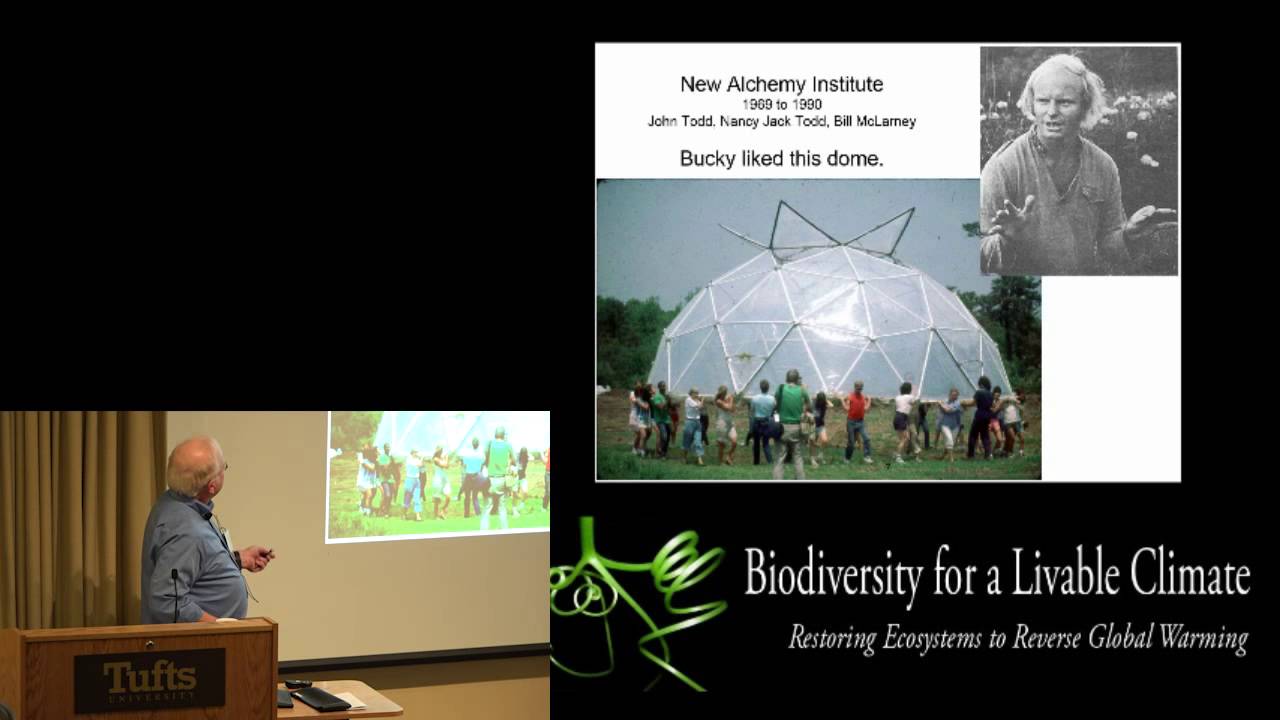 New Alchemy Institute
1969 to 1990
John Todd, Nancy Jack Todd, Bill McLarney

Bucky liked this dome.

Tufts
UNIVERSITY

Biodiversity for a Livable Climate
Restoring Ecosystems to Reverse Global Warming